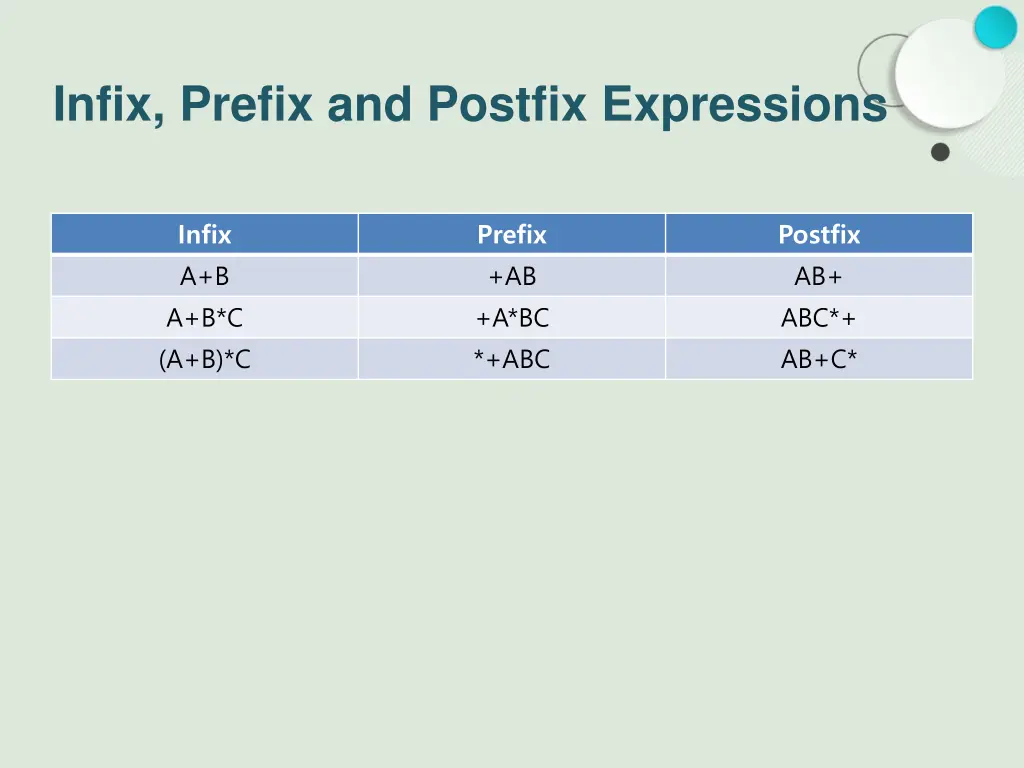 Infix, Prefix and Postfix Expressions

| Infix | Prefix | Postfix |
|---|---|---|
| A+B | +AB | AB+ |
| A+B\*C | +A\*BC | ABC\*+ |
| (A+B)\*C | \*+ABC | AB+C\* |